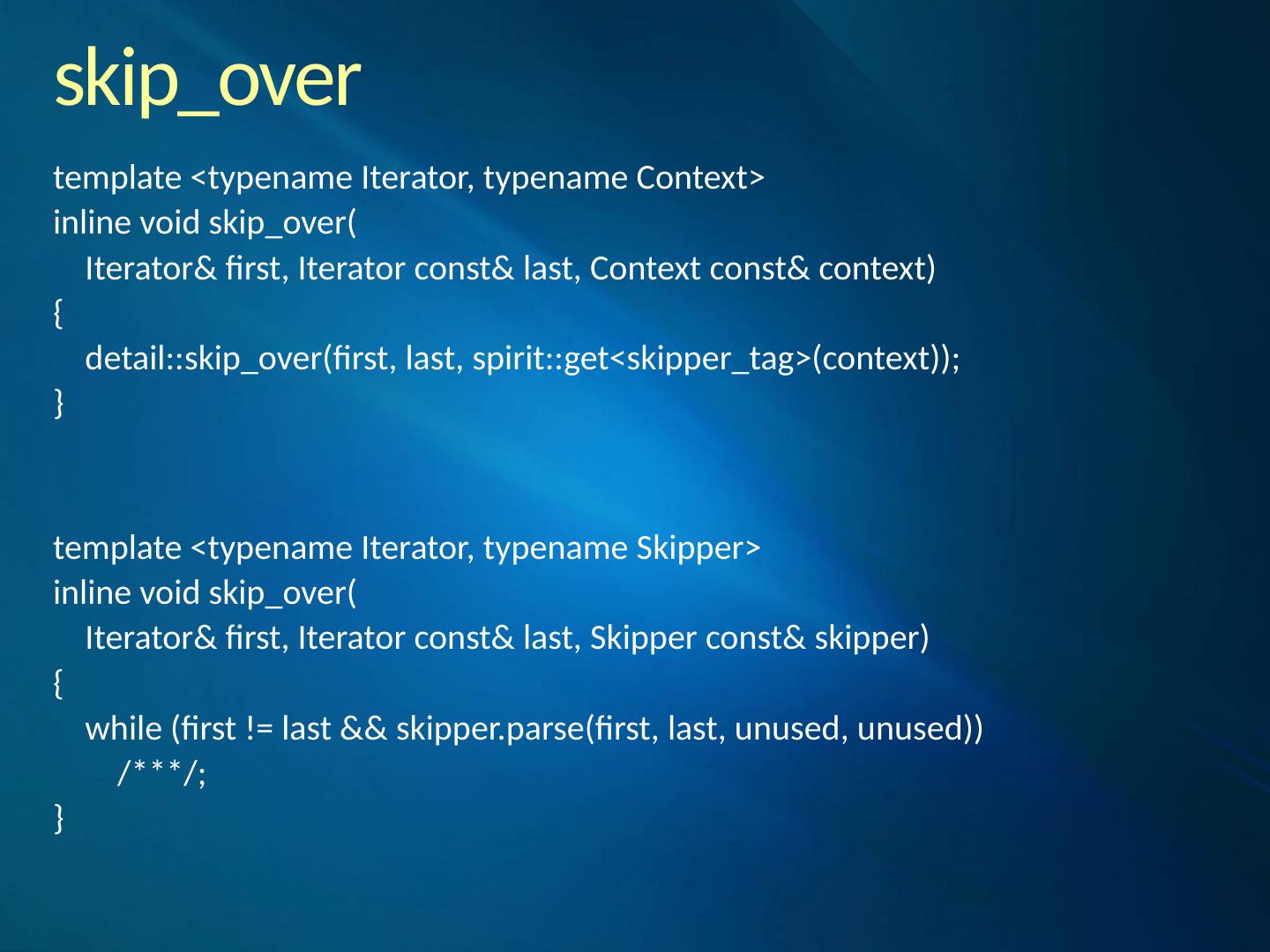 skip_over

template <typename Iterator, typename Context>
inline void skip_over(
    Iterator& first, Iterator const& last, Context const& context)
{
    detail::skip_over(first, last, spirit::get<skipper_tag>(context));
}

template <typename Iterator, typename Skipper>
inline void skip_over(
    Iterator& first, Iterator const& last, Skipper const& skipper)
{
    while (first != last && skipper.parse(first, last, unused, unused))
        /***/;
}